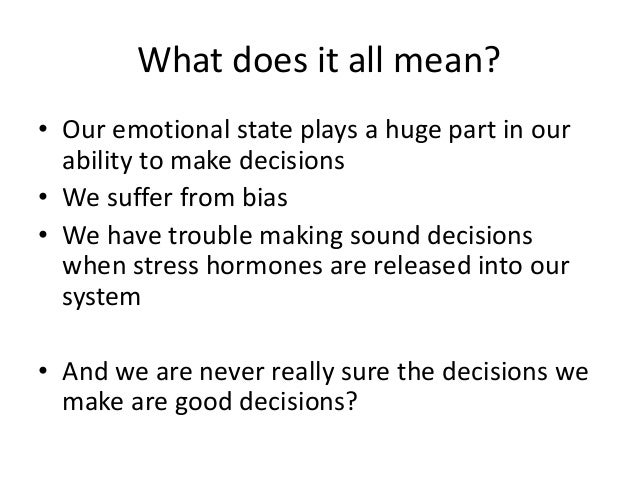 What does it all mean?

• Our emotional state plays a huge part in our ability to make decisions
• We suffer from bias
• We have trouble making sound decisions when stress hormones are released into our system

• And we are never really sure the decisions we make are good decisions?